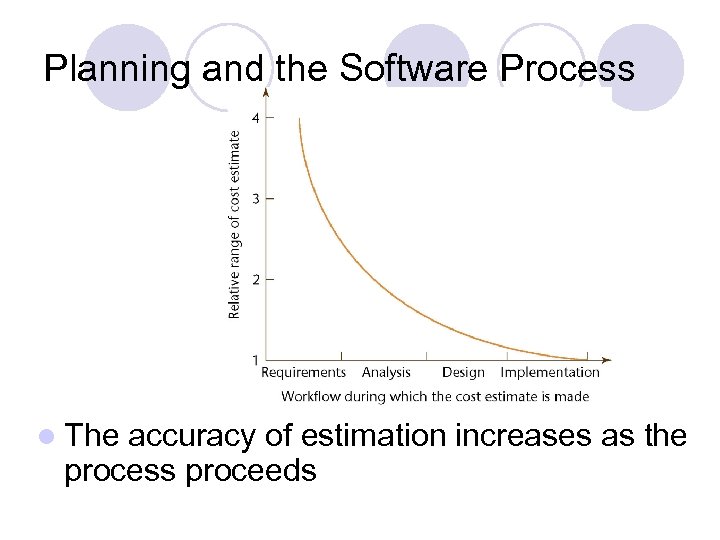 Planning and the Software Process

Relative range of cost estimate

4

3

2

1

Requirements Analysis Design Implementation

Workflow during which the cost estimate is made

The accuracy of estimation increases as the process proceeds